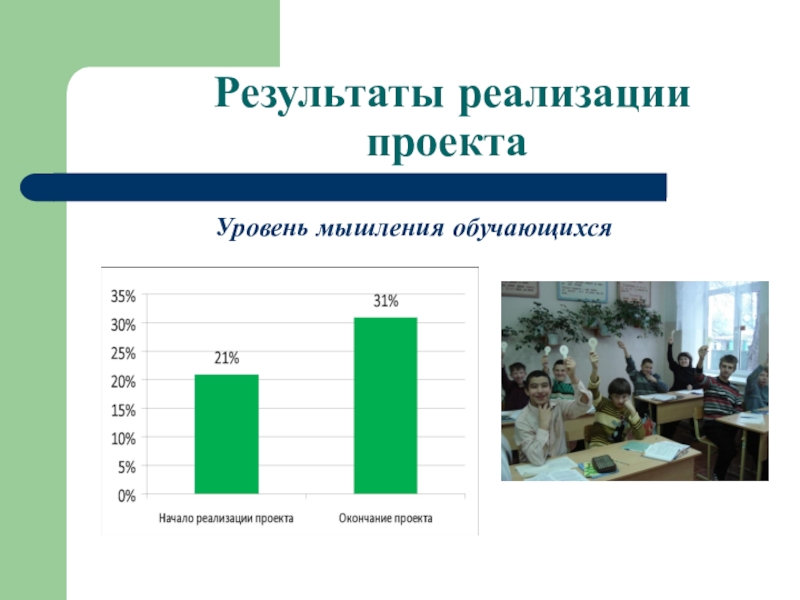 Результаты реализации проекта

Уровень мышления обучающихся

35%
30%
25%
20%
15%
10%
5%
0%

21%
31%

Начало реализации проекта
Окончание проекта